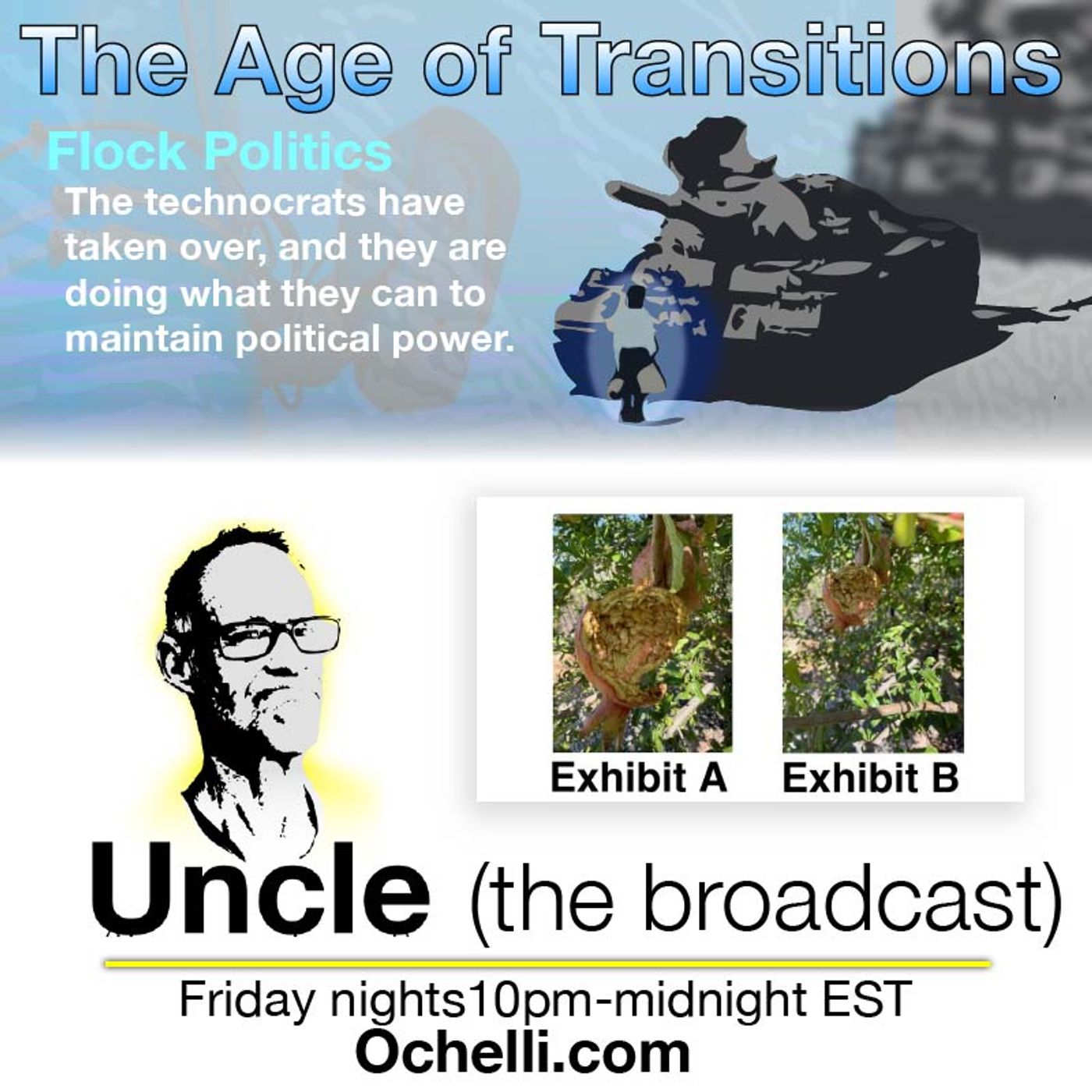 The Age of Transitions

Flock Politics

The technocrats have taken over, and they are doing what they can to maintain political power.

Exhibit A Exhibit B

Uncle (the broadcast)

Friday nights10pm-midnight EST

Ochelli.com